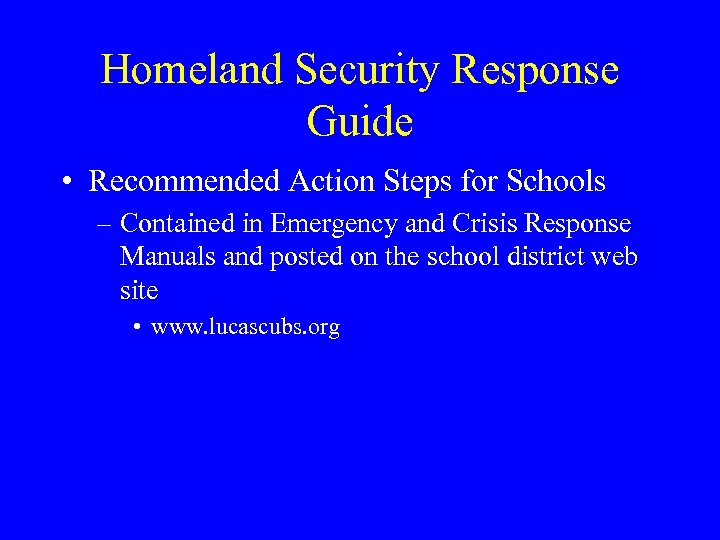 Homeland Security Response Guide

• Recommended Action Steps for Schools

– Contained in Emergency and Crisis Response Manuals and posted on the school district web site

• www.lucascubs.org